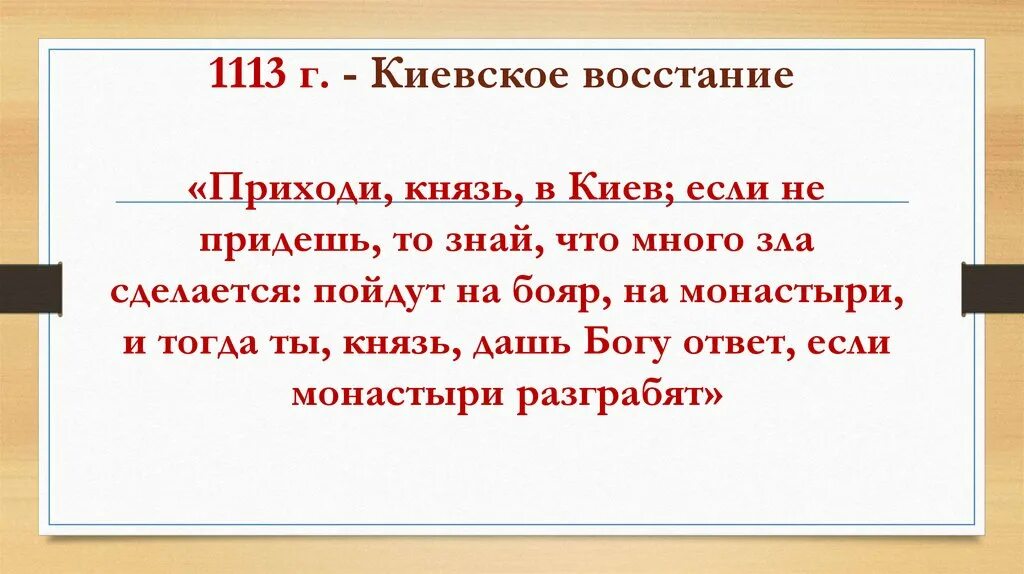 1113 г. - Киевское восстание

«Приходи, князь, в Киев; если не придешь, то знай, что много зла сделается: пойдут на бояр, на монастыри, и тогда ты, князь, дашь Богу ответ, если монастыри разграбят»